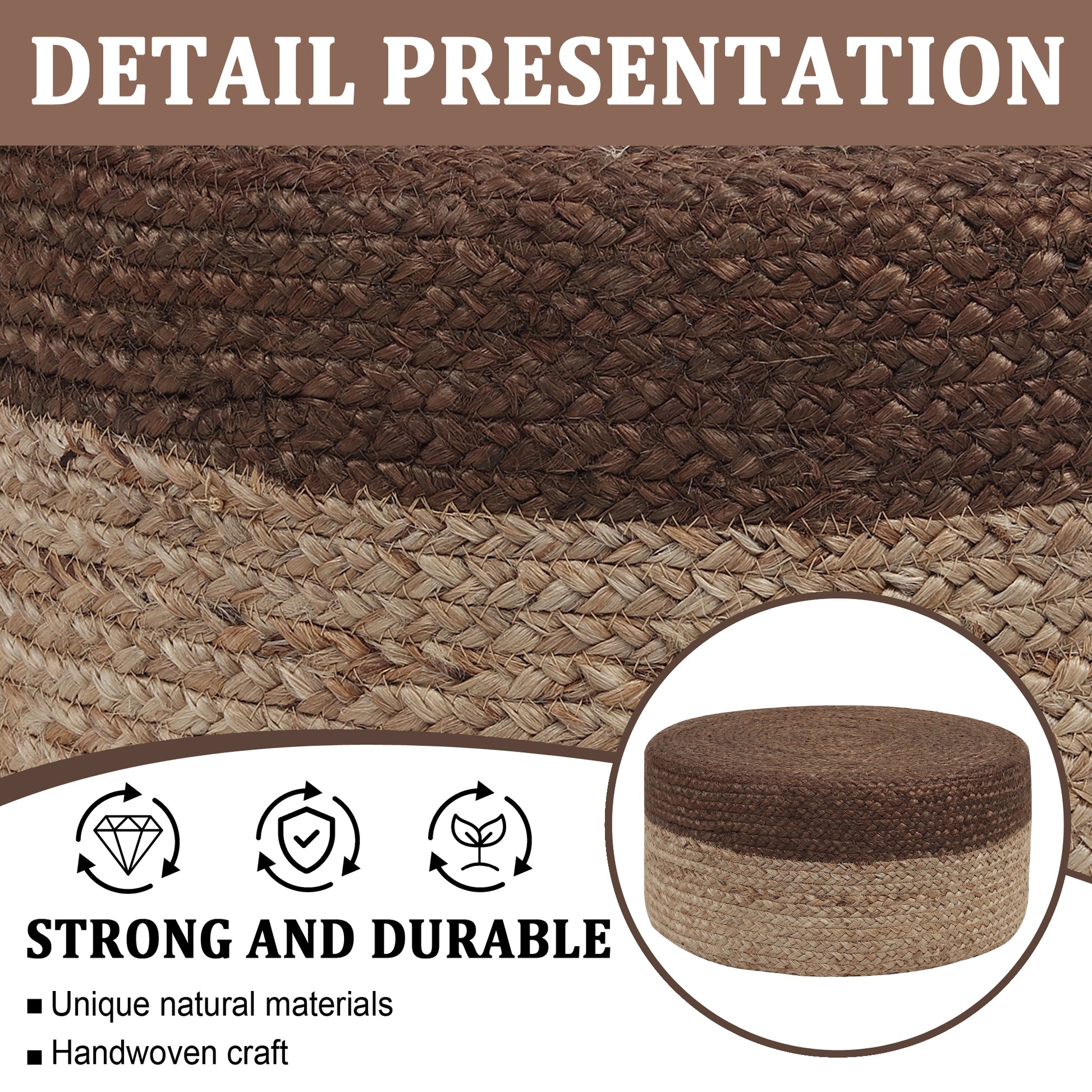 DETAIL PRESENTATION

STRONG AND DURABLE

■ Unique natural materials

■ Handwoven craft